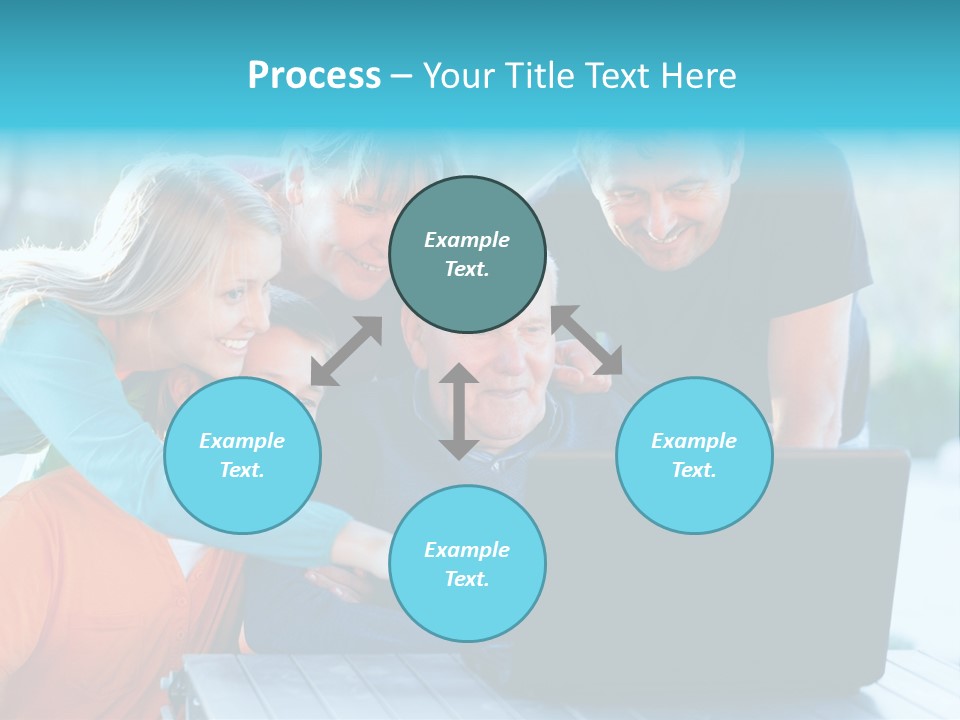 Process – Your Title Text Here

Example Text.

Example Text.

Example Text.

Example Text.